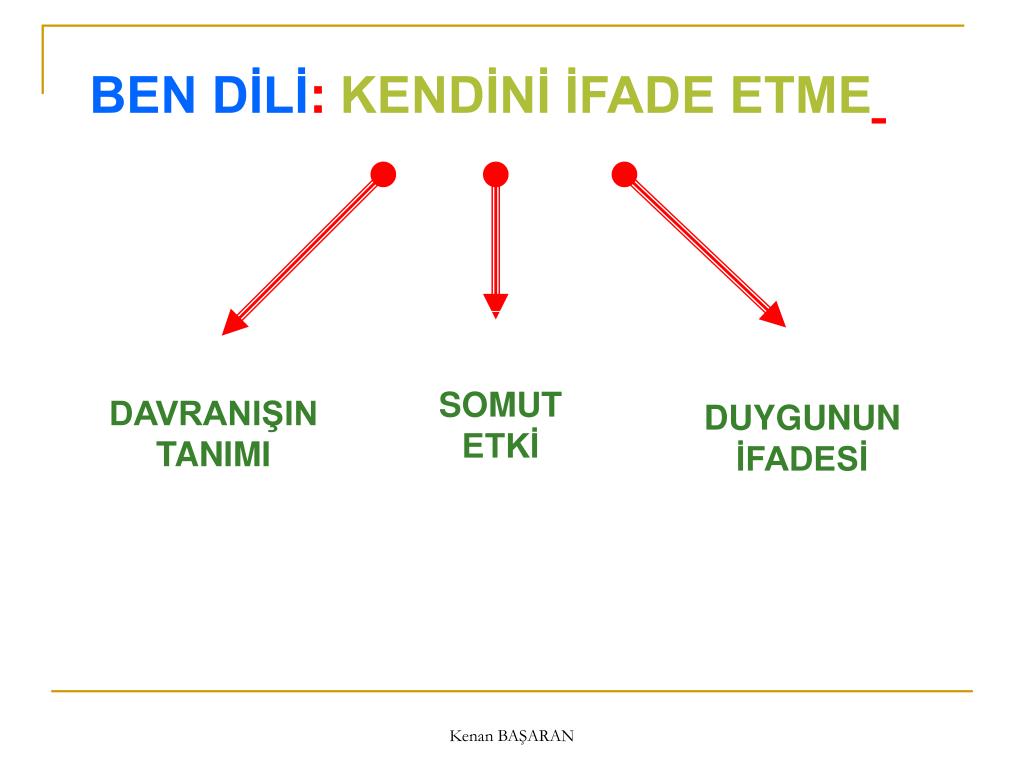 BEN DİLİ: KENDİNİ İFADE ETME

DAVRANIŞIN TANIMI

SOMUT ETKİ

DUYGUNUN İFADESİ

Kenan BAŞARAN